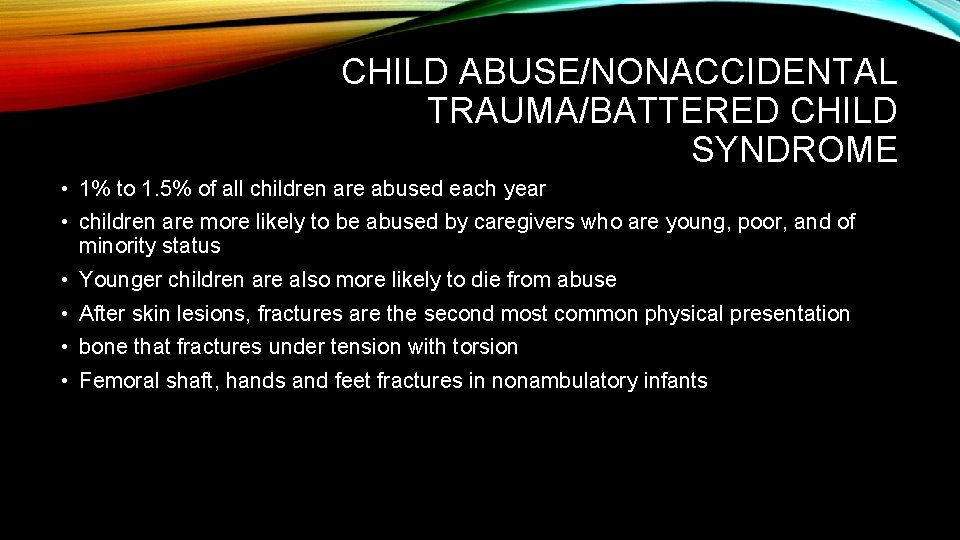 CHILD ABUSE/NONACCIDENTAL TRAUMA/BATTERED CHILD SYNDROME

• 1% to 1.5% of all children are abused each year
• children are more likely to be abused by caregivers who are young, poor, and of minority status
• Younger children are also more likely to die from abuse
• After skin lesions, fractures are the second most common physical presentation
• bone that fractures under tension with torsion
• Femoral shaft, hands and feet fractures in nonambulatory infants